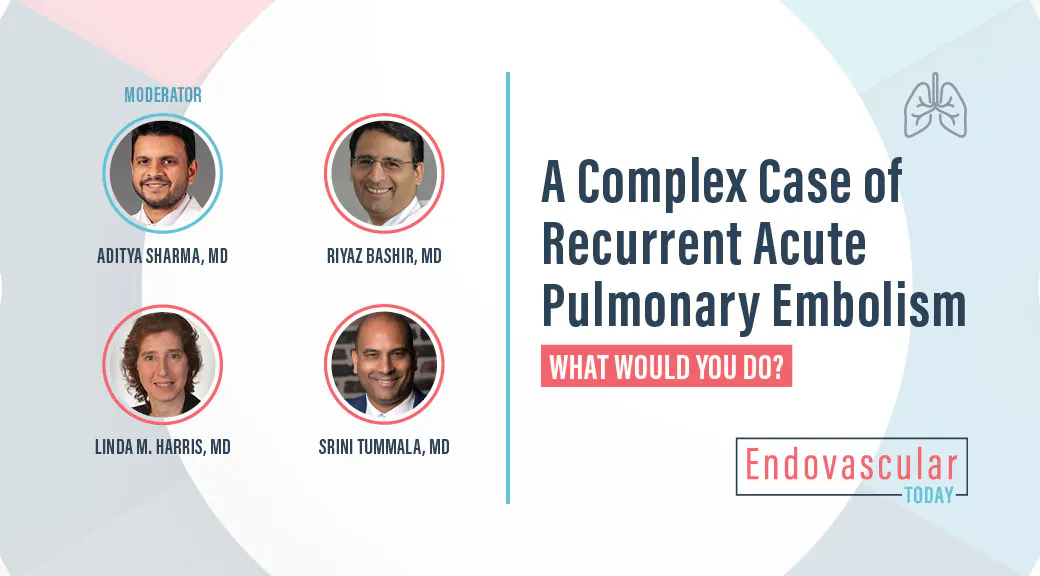 MODERATOR

ADITYA SHARMA, MD

RIYAZ BASHIR, MD

LINDA M. HARRIS, MD

SRINI TUMMALA, MD

A Complex Case of Recurrent Acute Pulmonary Embolism

WHAT WOULD YOU DO?

Endovascular TODAY